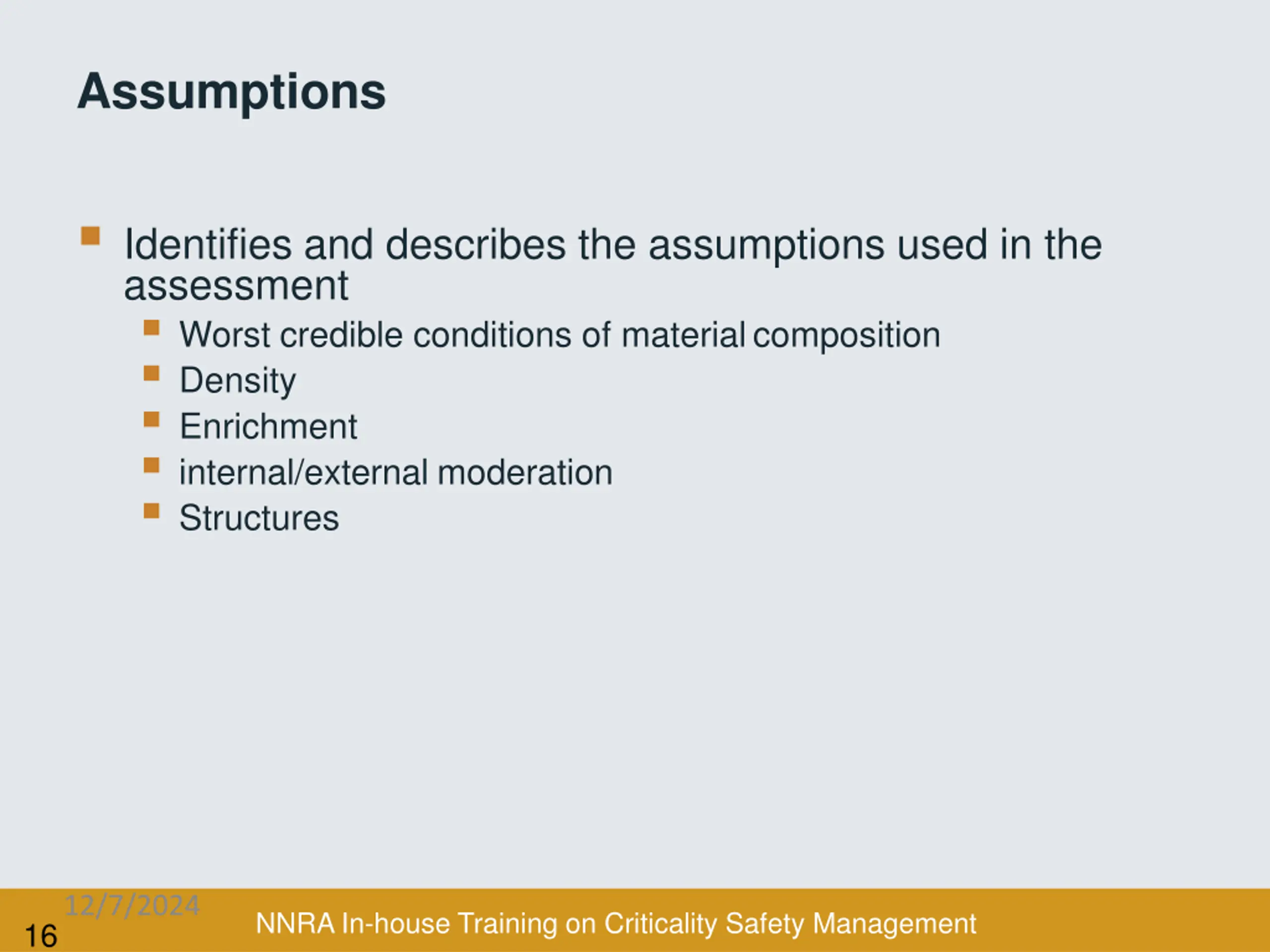 Assumptions

Identifies and describes the assumptions used in the assessment

Worst credible conditions of material composition
Density
Enrichment
internal/external moderation
Structures

12/7/2024
16
NNRA In-house Training on Criticality Safety Management